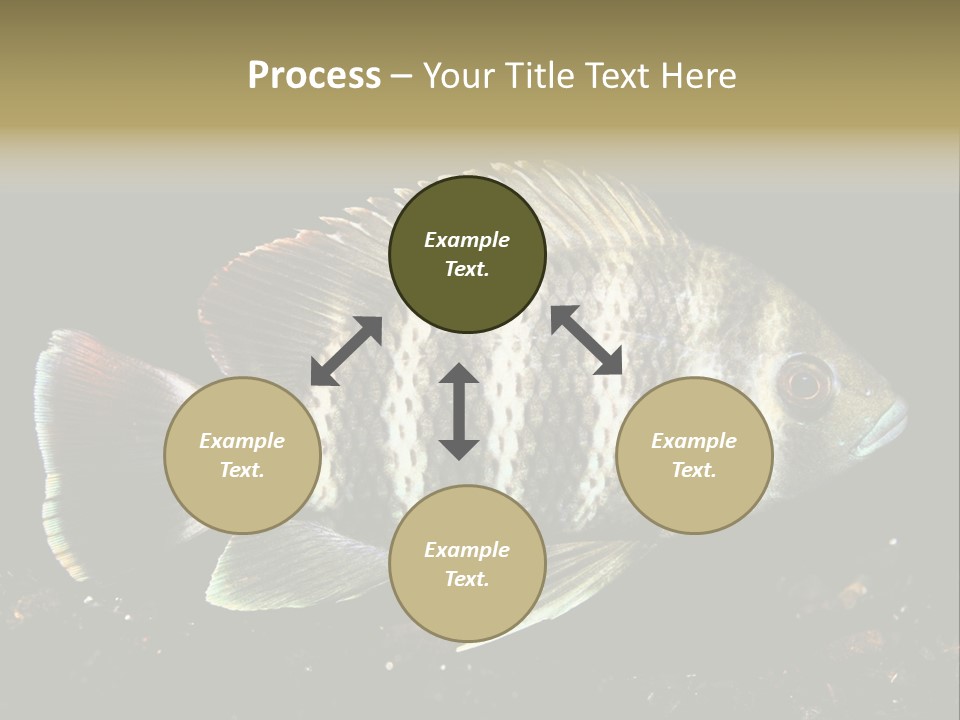 Process – Your Title Text Here

Example Text.

Example Text.

Example Text.

Example Text.